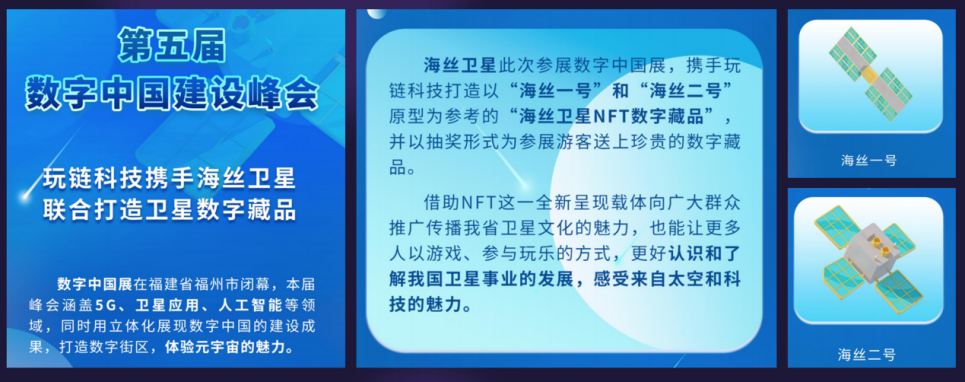 第五届
数字中国建设峰会

玩链科技携手海丝卫星
联合打造卫星数字藏品

数字中国展在福建省福州市闭幕，本届峰会涵盖5G、卫星应用、人工智能等领域，同时用立体化展现数字中国的建设成果，打造数字街区，体验元宇宙的魅力。

海丝卫星此次参展数字中国展，携手玩链科技打造以“海丝一号”和“海丝二号”原型为参考的“海丝卫星NFT数字藏品”，并以抽奖形式为参展游客送上珍贵的数字藏品。

借助NFT这一全新呈现载体向广大群众推广传播我省卫星文化的魅力，也能让更多人以游戏、参与玩乐的方式，更好认识和了解我国卫星事业的发展，感受来自太空和科技的魅力。

海丝一号

海丝二号